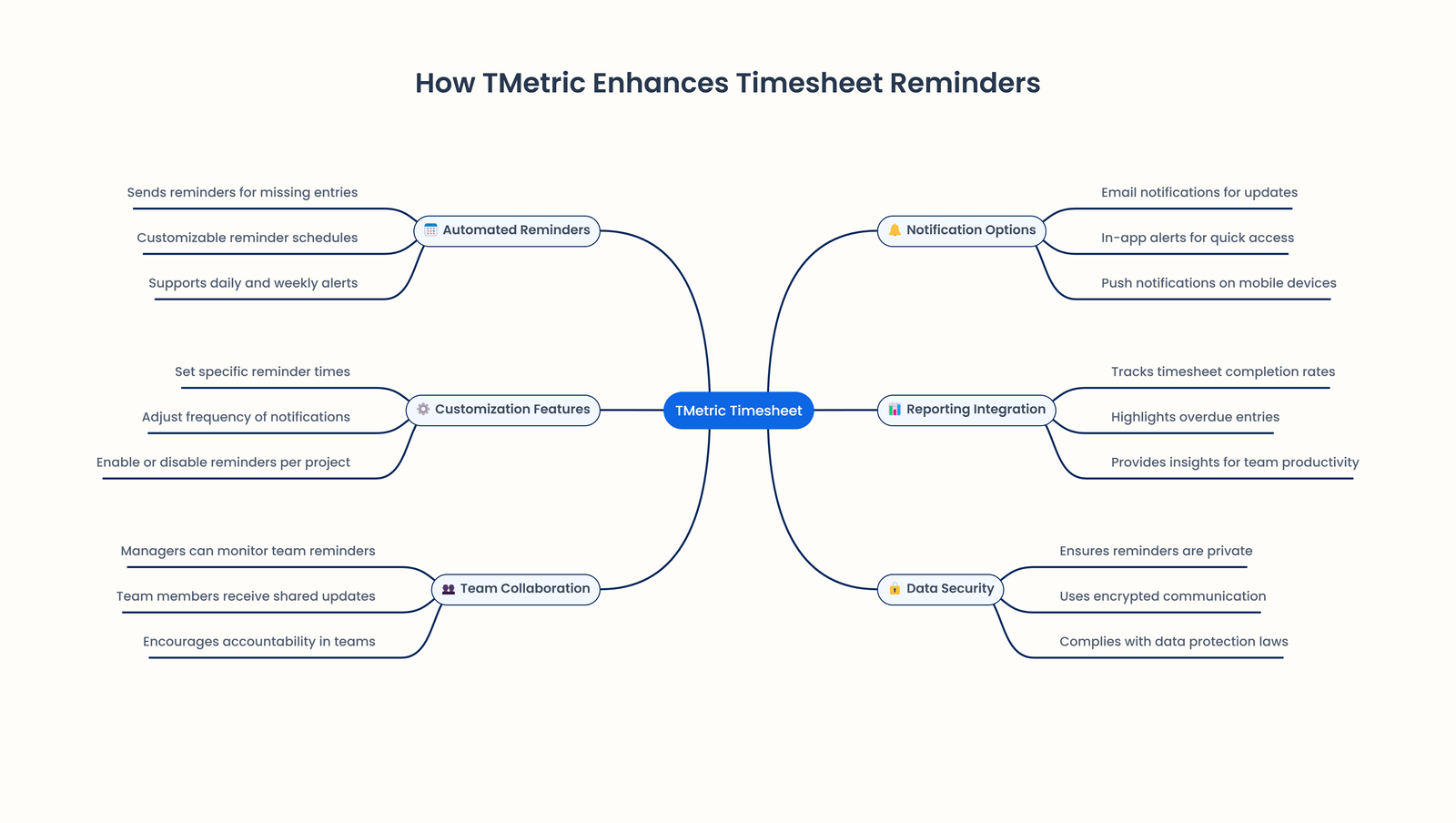 How TMetric Enhances Timesheet Reminders

TMetric Timesheet

Automated Reminders

Sends reminders for missing entries

Customizable reminder schedules

Supports daily and weekly alerts

Customization Features

Set specific reminder times

Adjust frequency of notifications

Enable or disable reminders per project

Team Collaboration

Managers can monitor team reminders

Team members receive shared updates

Encourages accountability in teams

Notification Options

Email notifications for updates

In-app alerts for quick access

Push notifications on mobile devices

Reporting Integration

Tracks timesheet completion rates

Highlights overdue entries

Provides insights for team productivity

Data Security

Ensures reminders are private

Uses encrypted communication

Complies with data protection laws